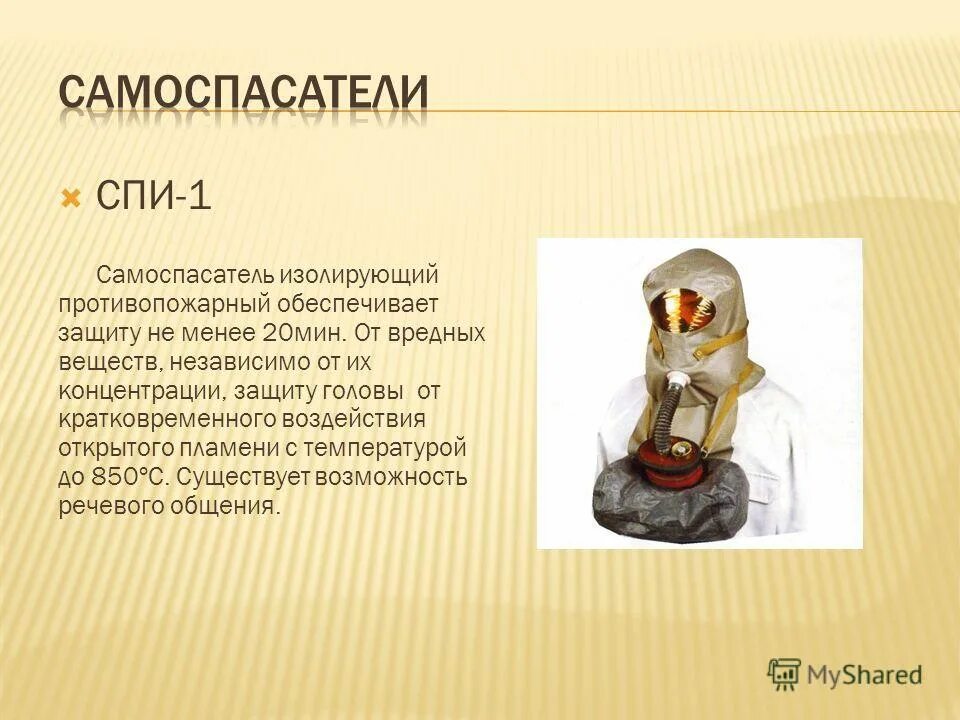 САМОСПАСАТЕЛИ

СПИ-1

Самоспасатель изолирующий противопожарный обеспечивает защиту не менее 20мин. От вредных веществ, независимо от их концентрации, защиту головы от кратковременного воздействия открытого пламени с температурой до 850°С. Существует возможность речевого общения.

MyShared